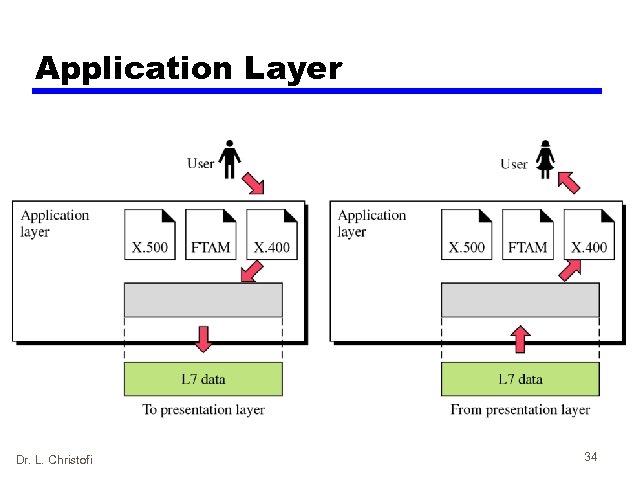 Application Layer

User

Application layer

X.500

FTAM

X.400

L7 data

To presentation layer

User

Application layer

X.500

FTAM

X.400

L7 data

From presentation layer

Dr. L. Christofi

34